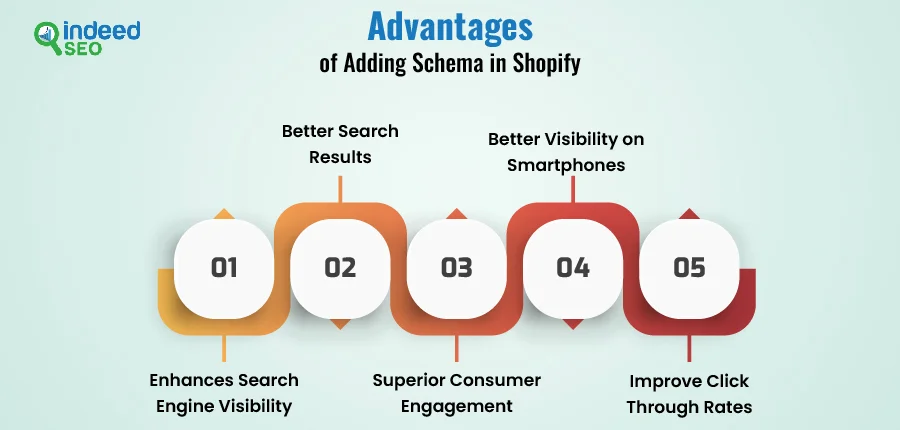 indeed SEO

Advantages
of Adding Schema in Shopify

Better Search Results

Better Visibility on Smartphones

01

02

03

04

05

Enhances Search Engine Visibility

Superior Consumer Engagement

Improve Click Through Rates